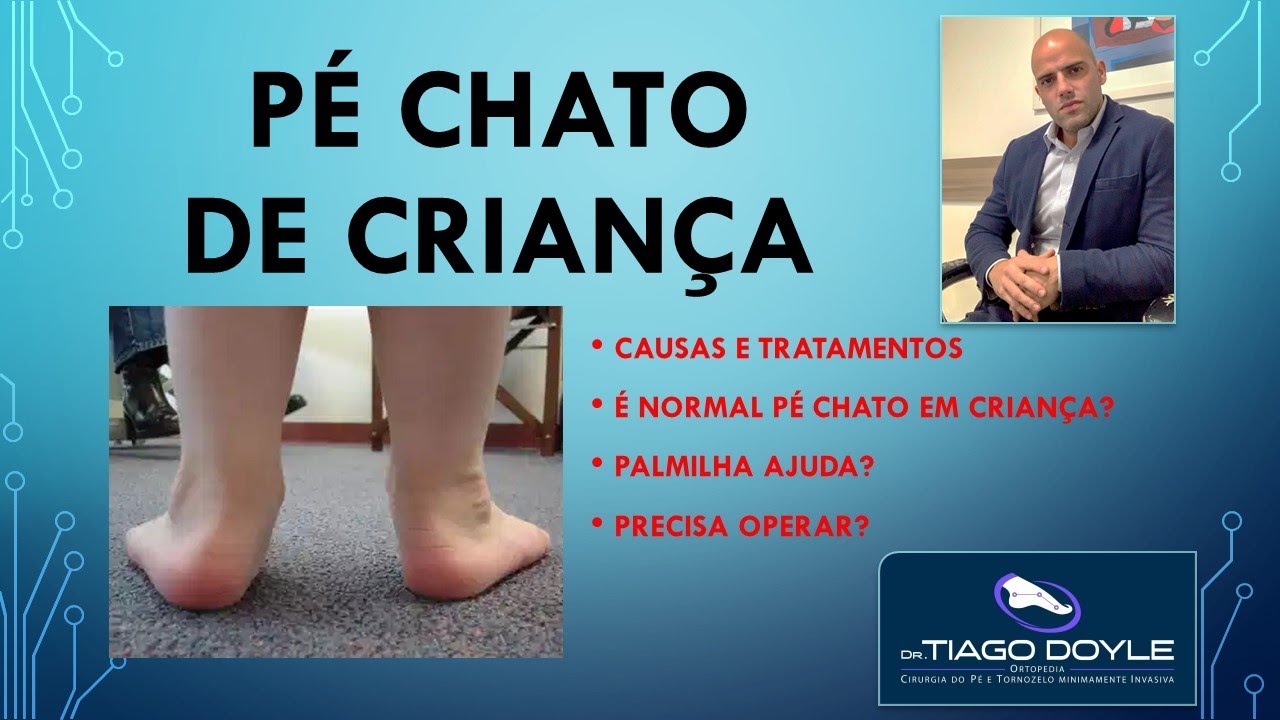 PÉ CHATO
DE CRIANÇA

• CAUSAS E TRATAMENTOS
• É NORMAL PÉ CHATO EM CRIANÇA?
• PALMILHA AJUDA?
• PRECISA OPERAR?

DR. TIAGO DOYLE
ORTOPEDIA
CIRURGIA DO PÉ E TORNOZELO MINIMAMENTE INVASIVA